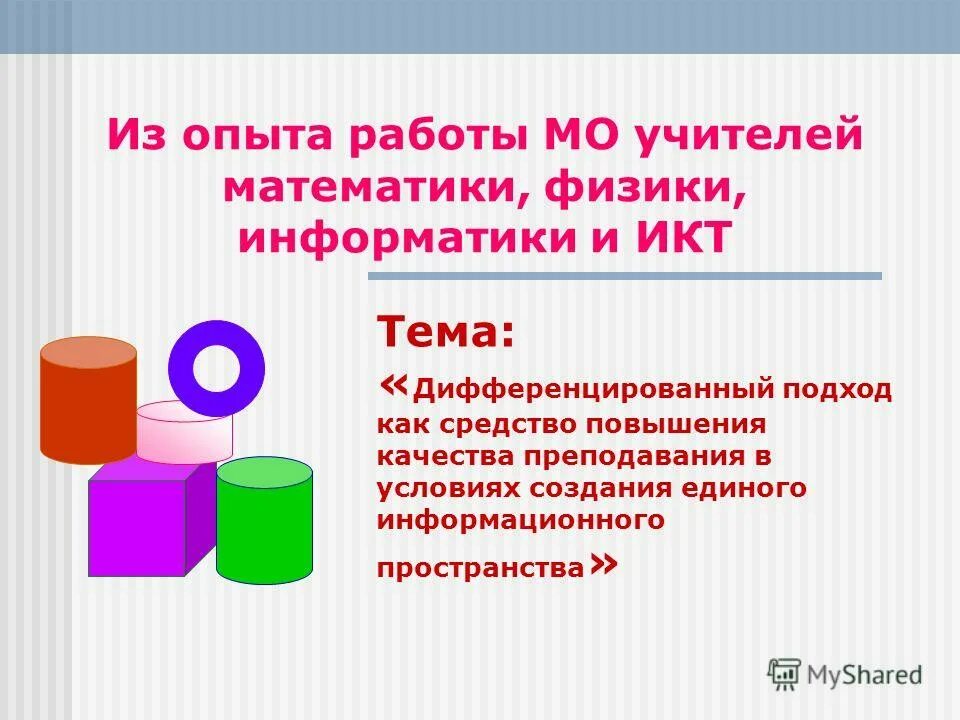 Из опыта работы МО учителей математики, физики, информатики и ИКТ

Тема:

«Дифференцированный подход как средство повышения качества преподавания в условиях создания единого информационного пространства»

MyShared